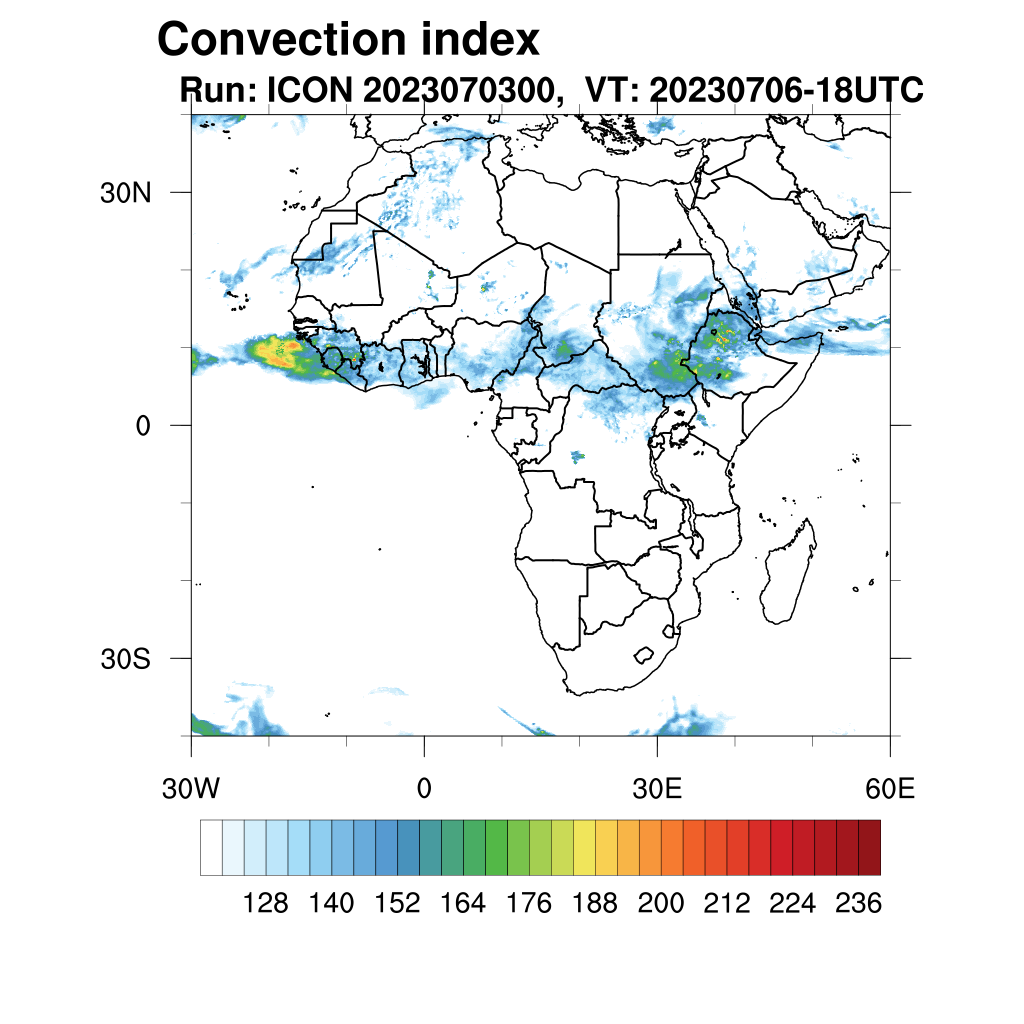 Convection index
Run: ICON 2023070300, VT: 20230706-18UTC

30N
0
30S

30W 0 30E 60E

128 140 152 164 176 188 200 212 224 236